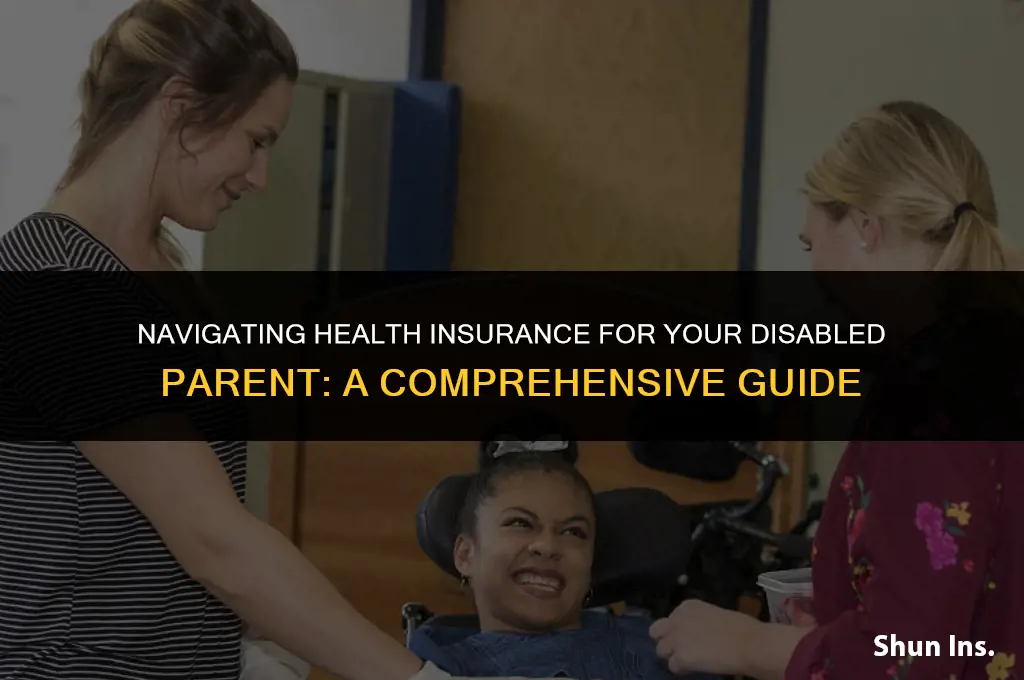 NAVIGATING HEALTH INSURANCE FOR YOUR DISABLED PARENT: A COMPREHENSIVE GUIDE

Shun Ins.